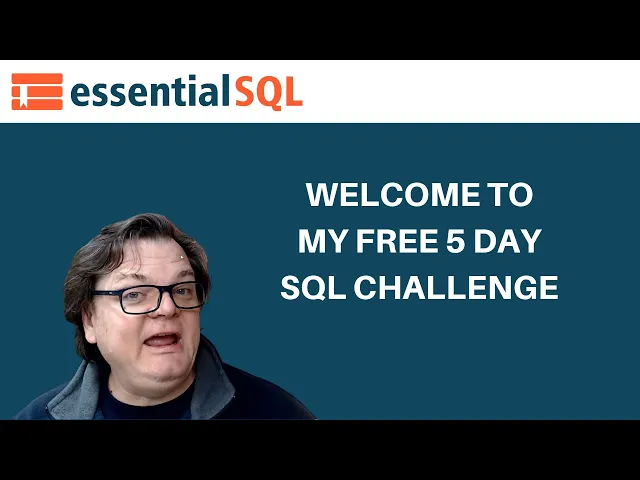 essentialSQL

WELCOME TO
MY FREE 5 DAY
SQL CHALLENGE